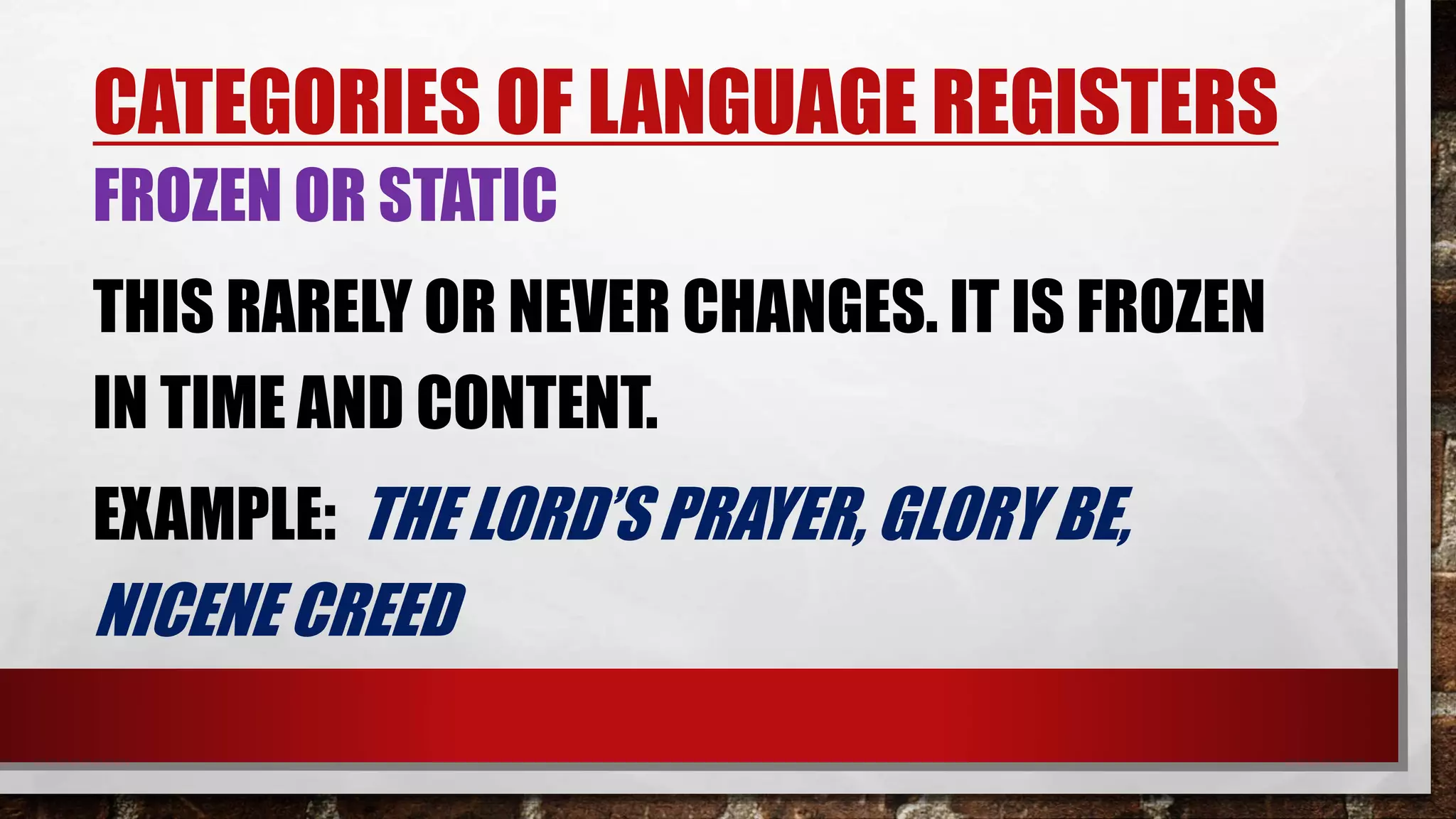 CATEGORIES OF LANGUAGE REGISTERS

FROZEN OR STATIC

THIS RARELY OR NEVER CHANGES. IT IS FROZEN IN TIME AND CONTENT.

EXAMPLE: THE LORD'S PRAYER, GLORY BE, NICENE CREED